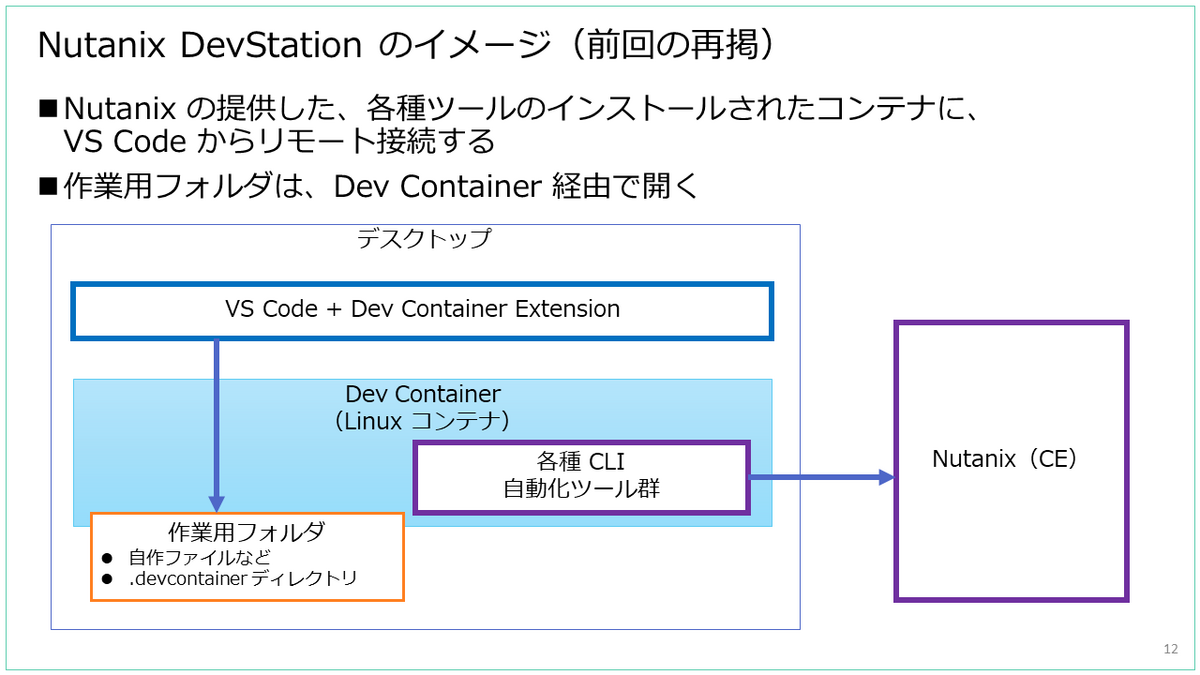 Nutanix DevStation のイメージ（前回の再掲）

■Nutanix の提供した、各種ツールのインストールされたコンテナに、VS Code からリモート接続する

■作業用フォルダは、Dev Container 経由で開く

デスクトップ

VS Code + Dev Container Extension

Dev Container
（Linux コンテナ）

各種 CLI
自動化ツール群

作業用フォルダ
● 自作ファイルなど
● .devcontainer ディレクトリ

Nutanix（CE）

12